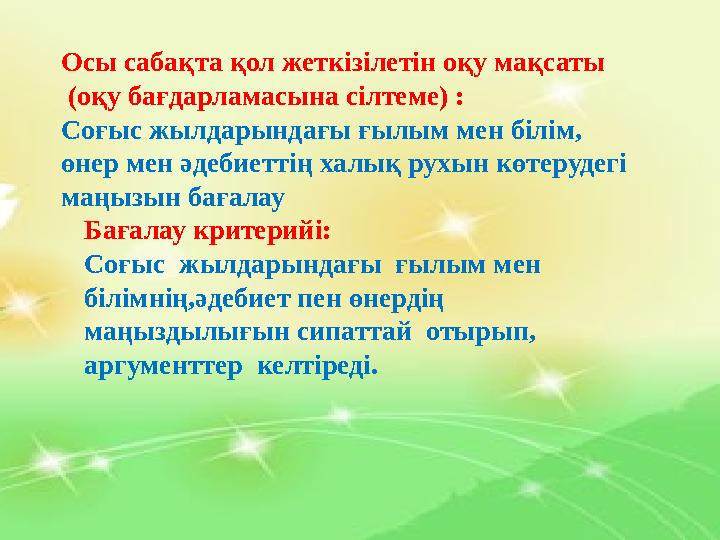 Осы сабақта қол жеткізілетін оқу мақсаты (оқу бағдарламасына сілтеме) :
Соғыс жылдарындағы ғылым мен білім, өнер мен әдебиеттің халық рухын көтерудегі маңызын бағалау

Бағалау критерийі:
Соғыс жылдарындағы ғылым мен білімнің,әдебиет пен өнердің маңыздылығын сипаттай отырып, аргументтер келтіреді.